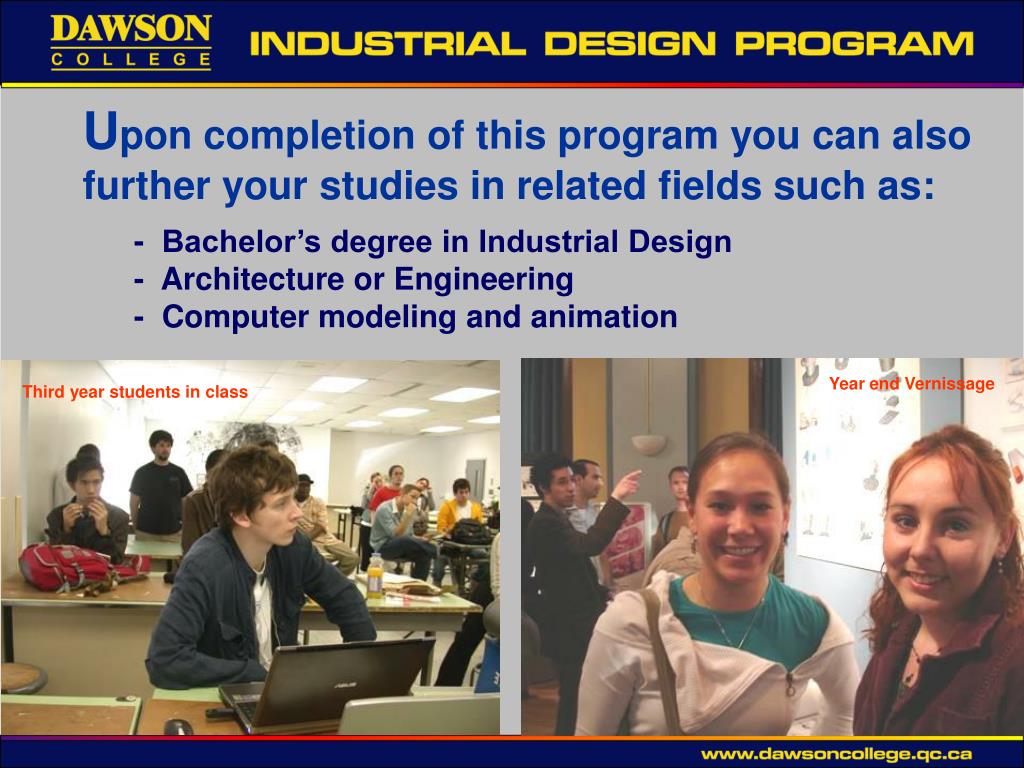 DAWSON
COLLEGE

INDUSTRIAL DESIGN PROGRAM

Upon completion of this program you can also further your studies in related fields such as:

- Bachelor's degree in Industrial Design
- Architecture or Engineering
- Computer modeling and animation

Third year students in class

Year end Vernissage

www.dawsoncollege.qc.ca